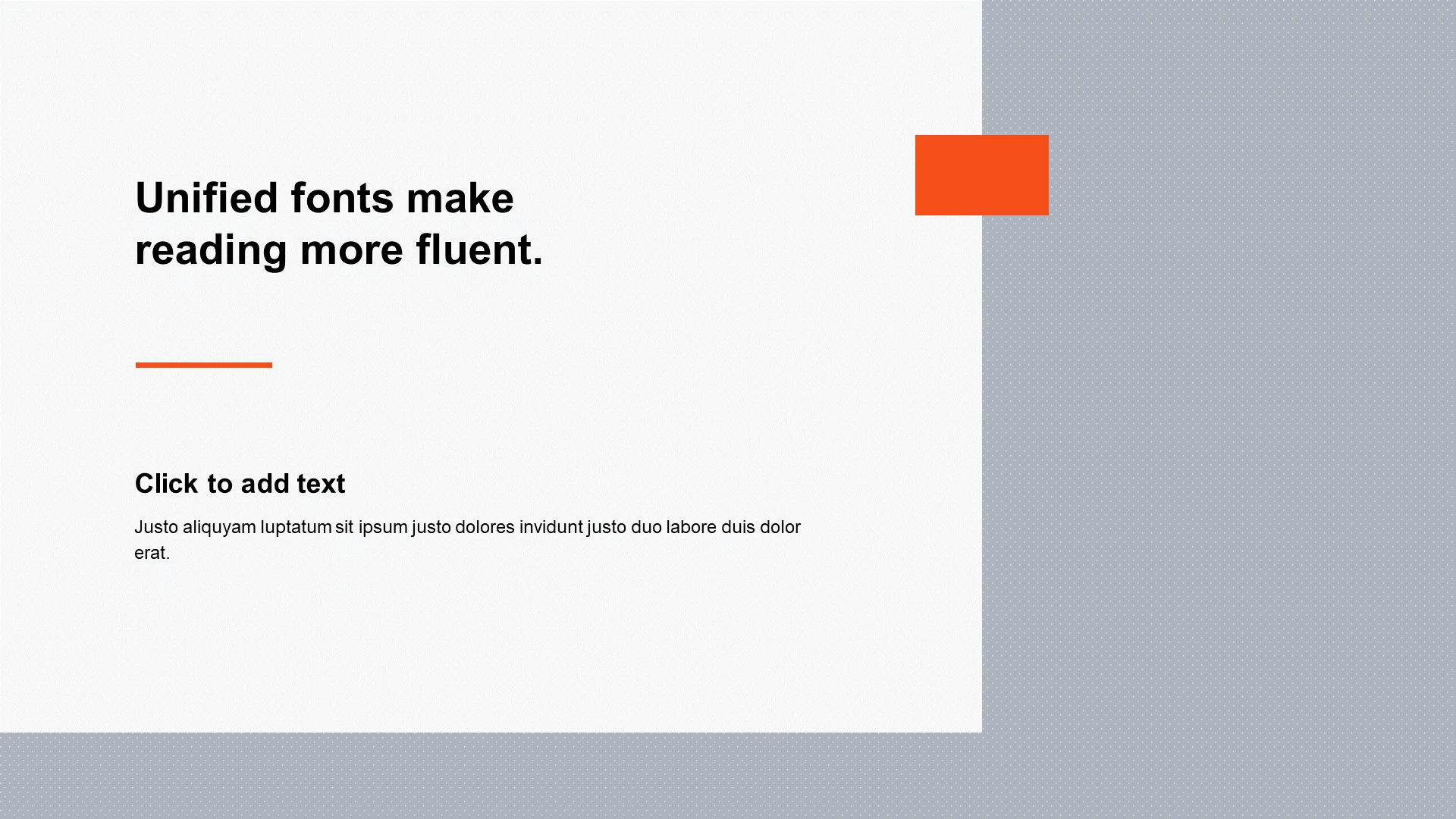 Unified fonts make reading more fluent.

Click to add text

Justo aliquyam luptatum sit ipsum justo dolores invidunt justo duo labore duis dolor erat.